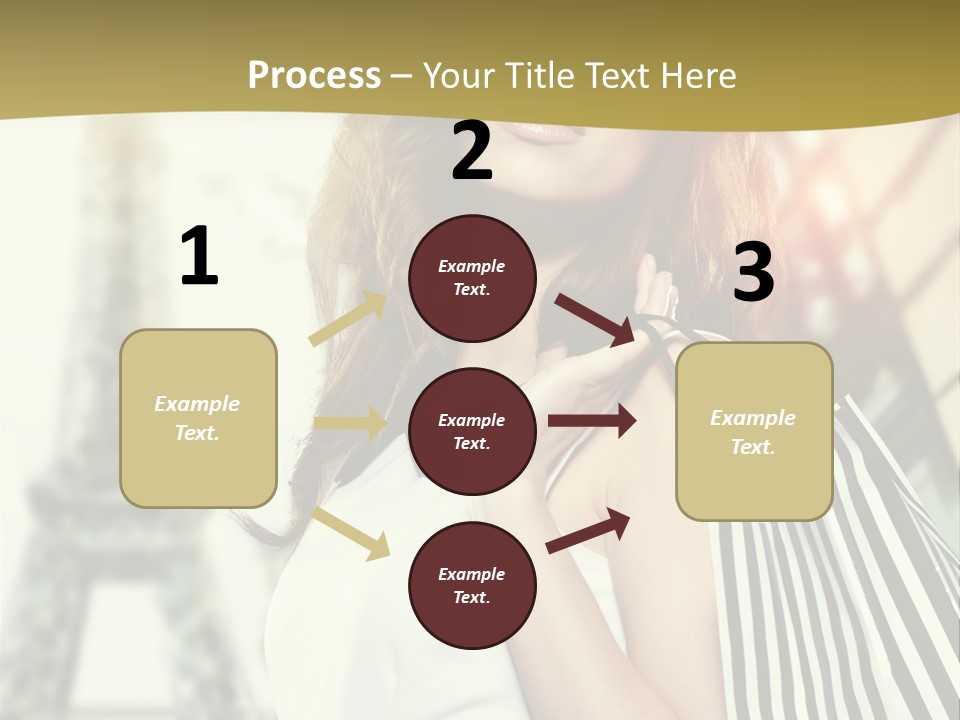 Process – Your Title Text Here

1

Example Text.

2

Example Text.

Example Text.

Example Text.

3

Example Text.